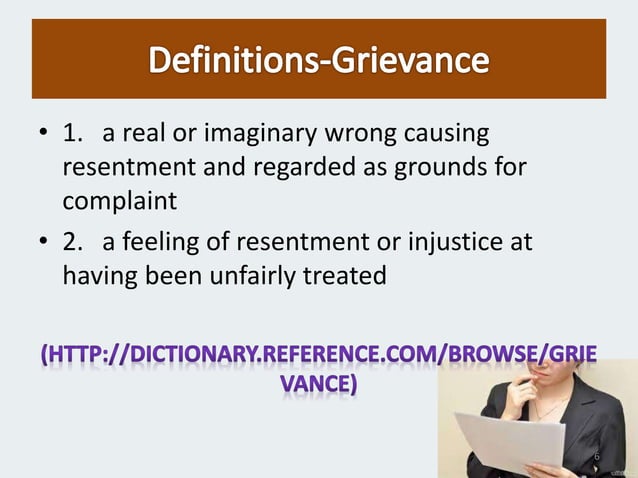 Definitions-Grievance

• 1. a real or imaginary wrong causing resentment and regarded as grounds for complaint

• 2. a feeling of resentment or injustice at having been unfairly treated

(HTTP://DICTIONARY.REFERENCE.COM/BROWSE/GRIEVANCE)

6